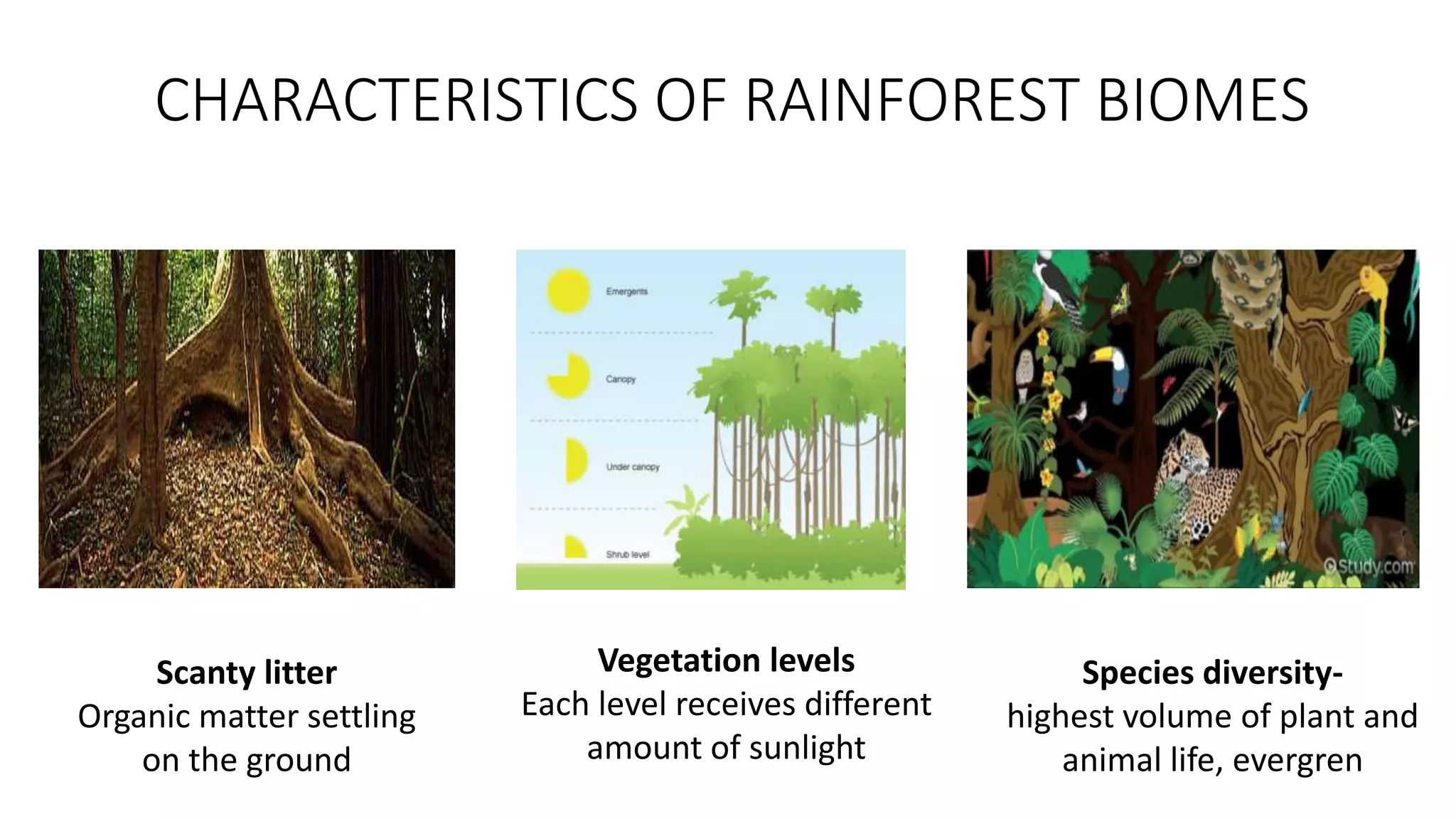 CHARACTERISTICS OF RAINFOREST BIOMES

Emergents

Canopy

Under canopy

Shrub level

©Study.com

**Scanty litter**
Organic matter settling on the ground

**Vegetation levels**
Each level receives different amount of sunlight

**Species diversity-**
highest volume of plant and animal life, evergren